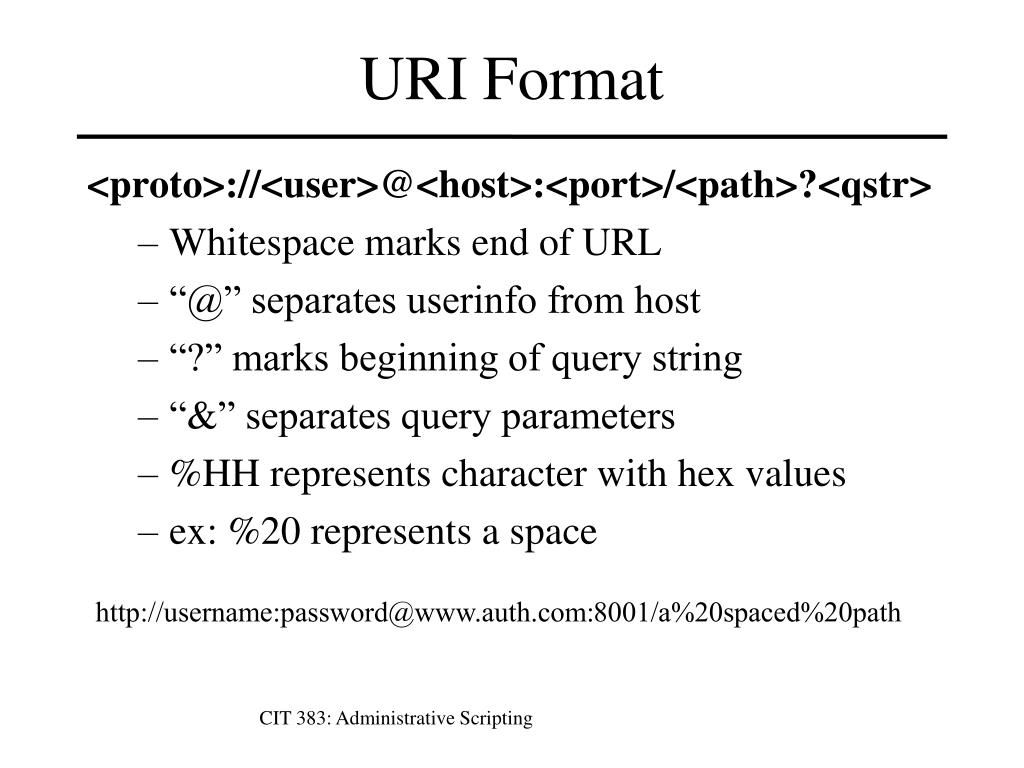 URI Format

<proto>://<user>@<host>:<port>/<path>?<qstr>

– Whitespace marks end of URL
– “@” separates userinfo from host
– “?” marks beginning of query string
– “&” separates query parameters
– %HH represents character with hex values
– ex: %20 represents a space

http://username:password@www.auth.com:8001/a%20spaced%20path

CIT 383: Administrative Scripting